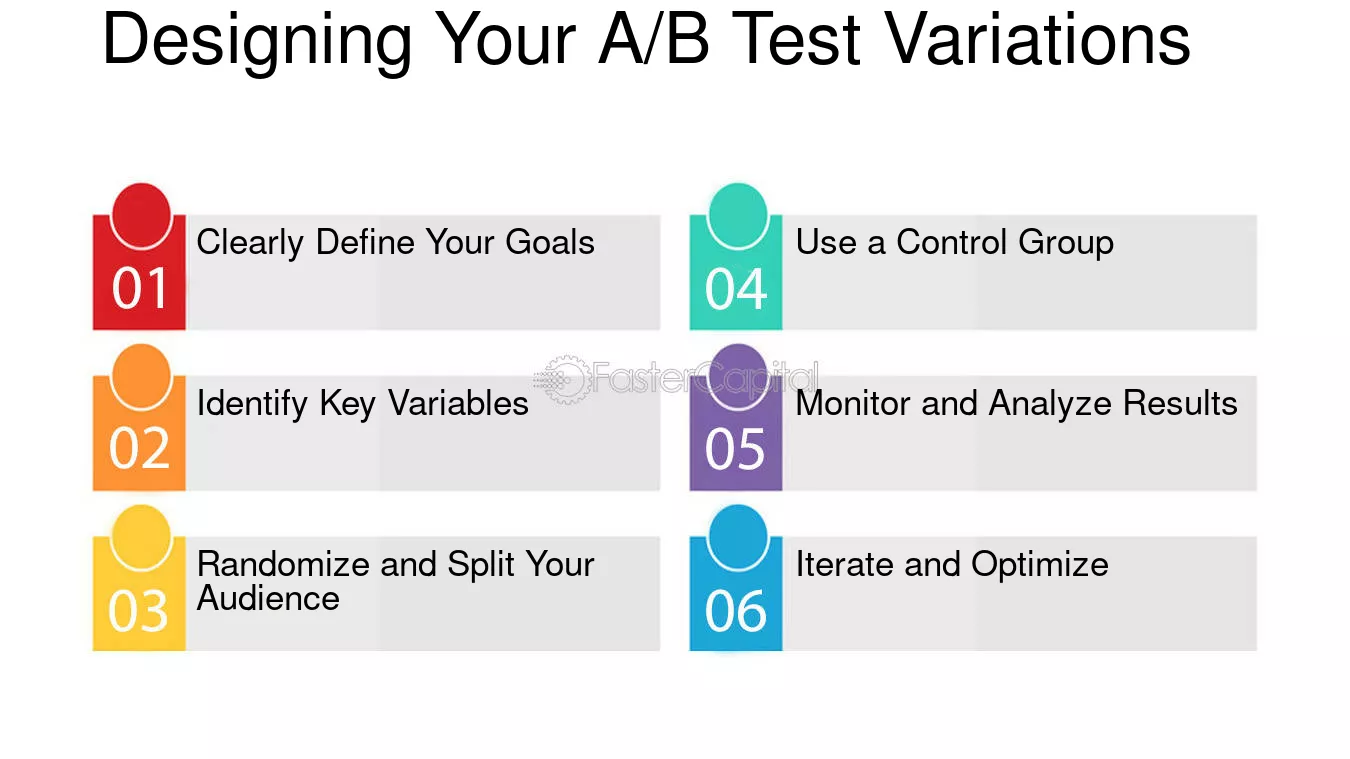 Designing Your A/B Test Variations

01
Clearly Define Your Goals

02
Identify Key Variables

03
Randomize and Split Your Audience

04
Use a Control Group

05
Monitor and Analyze Results

06
Iterate and Optimize

FasterCapital